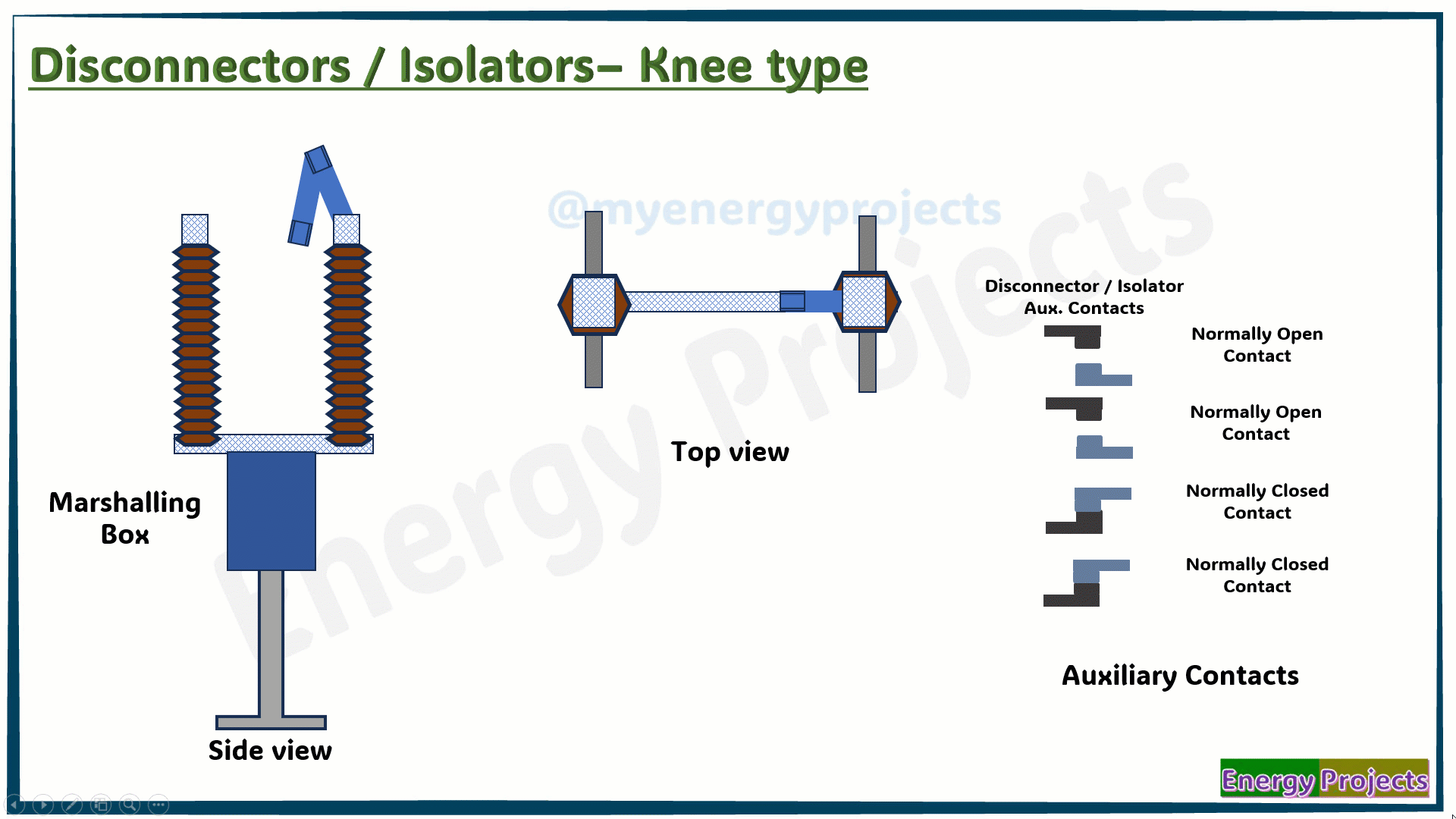 Disconnectors / Isolators– Knee type

@myenergyprojects

Energy Projects

Marshalling Box

Side view

Top view

Disconnector / Isolator Aux. Contacts

Normally Open Contact

Normally Open Contact

Normally Closed Contact

Normally Closed Contact

Auxiliary Contacts

Energy Projects